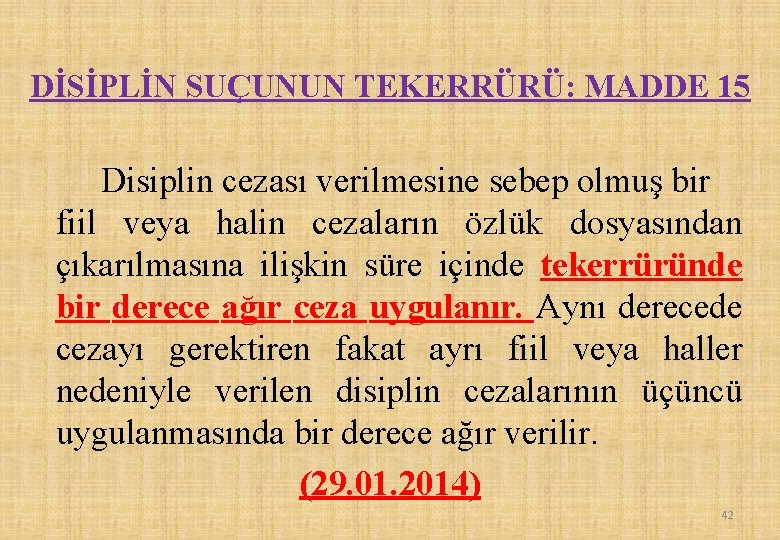 DİSİPLİN SUÇUNUN TEKERRÜRÜ: MADDE 15

Disiplin cezası verilmesine sebep olmuş bir fiil veya halin cezaların özlük dosyasından çıkarılmasına ilişkin süre içinde tekerrüründe bir derece ağır ceza uygulanır. Aynı derecede cezayı gerektiren fakat ayrı fiil veya haller nedeniyle verilen disiplin cezalarının üçüncü uygulanmasında bir derece ağır verilir.

(29.01.2014)

42